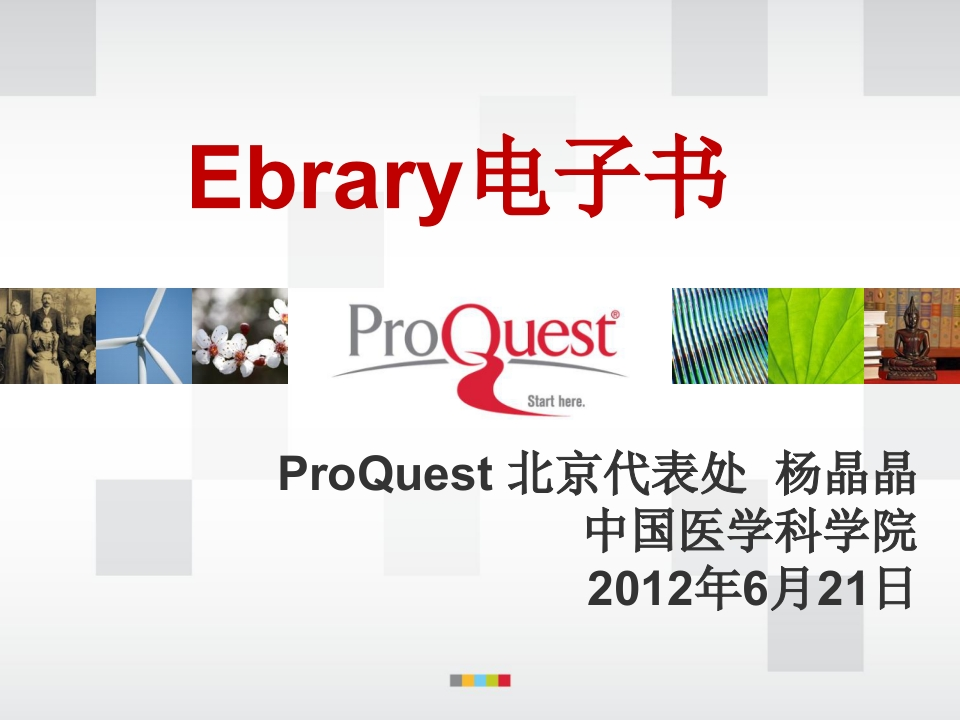 Ebrary电子书

ProQuest®
Start here.

ProQuest 北京代表处 杨晶晶
中国医学科学院
2012年6月21日